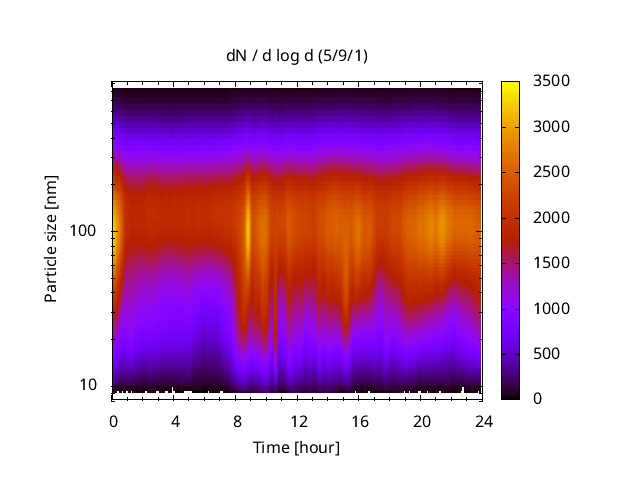 dN / d log d (5/9/1)

Particle size [nm]

100

10

0 4 8 12 16 20 24

Time [hour]

3500
3000
2500
2000
1500
1000
500
0